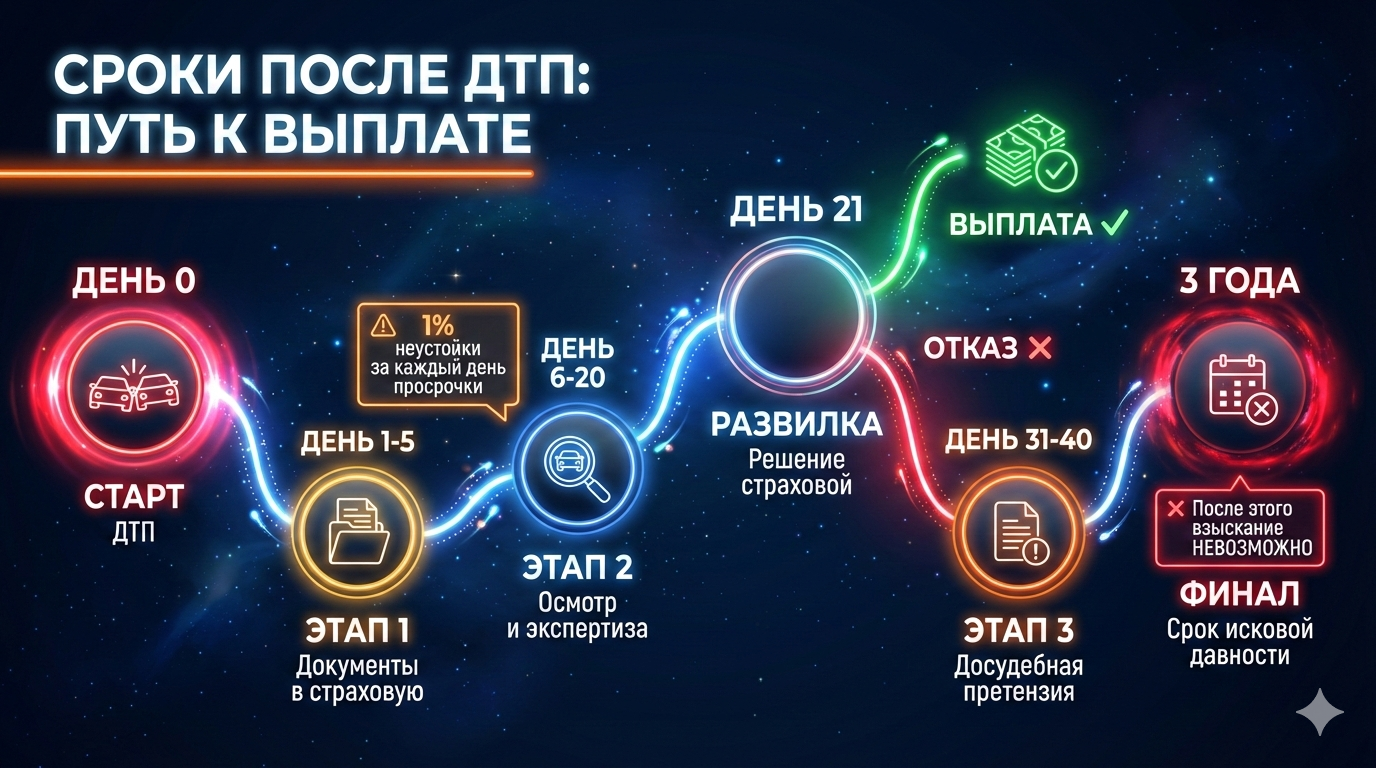 СРОКИ ПОСЛЕ ДТП: ПУТЬ К ВЫПЛАТЕ

ДЕНЬ 0

СТАРТ
ДТП

ДЕНЬ 1-5

ЭТАП 1
Документы в страховую

1%
неустойки за каждый день просрочки

ДЕНЬ 6-20

ЭТАП 2
Осмотр и экспертиза

ДЕНЬ 21

РАЗВИЛКА
Решение страховой

ВЫПЛАТА ✓

ОТКАЗ ✕

ДЕНЬ 31-40

ЭТАП 3
Досудебная претензия

3 ГОДА

✕ После этого взыскание НЕВОЗМОЖНО

ФИНАЛ
Срок исковой давности